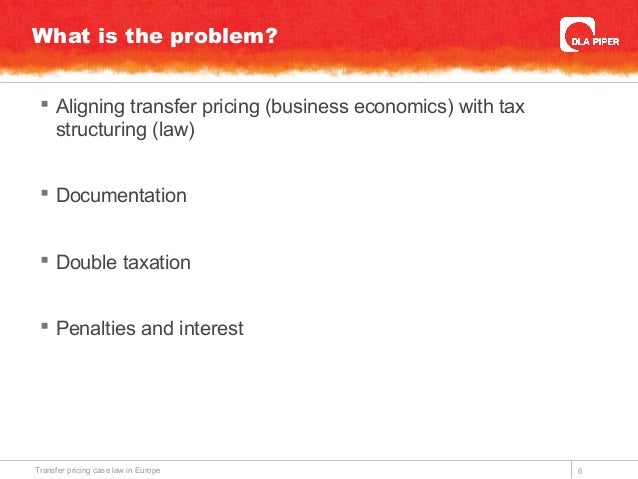 What is the problem?

DLA PIPER

▪ Aligning transfer pricing (business economics) with tax structuring (law)

▪ Documentation

▪ Double taxation

▪ Penalties and interest

Transfer pricing case law in Europe

6